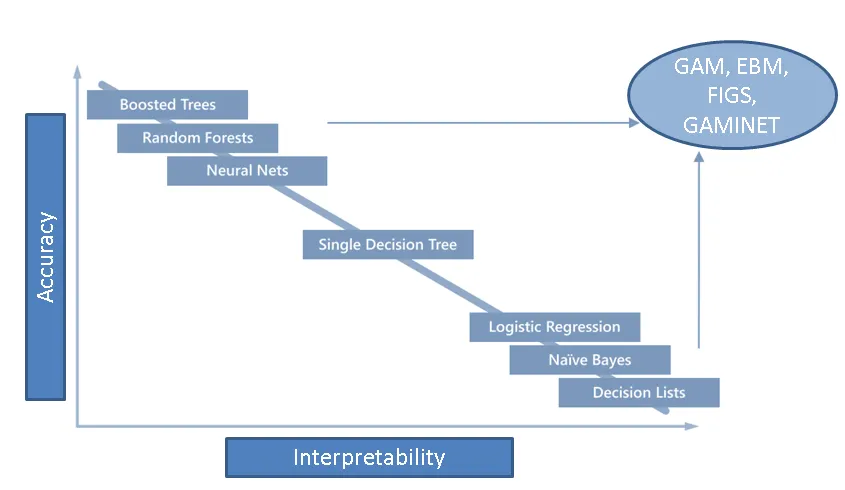 Accuracy

Boosted Trees

Random Forests

Neural Nets

Single Decision Tree

Logistic Regression

Naïve Bayes

Decision Lists

GAM, EBM, FIGS, GAMINET

Interpretability